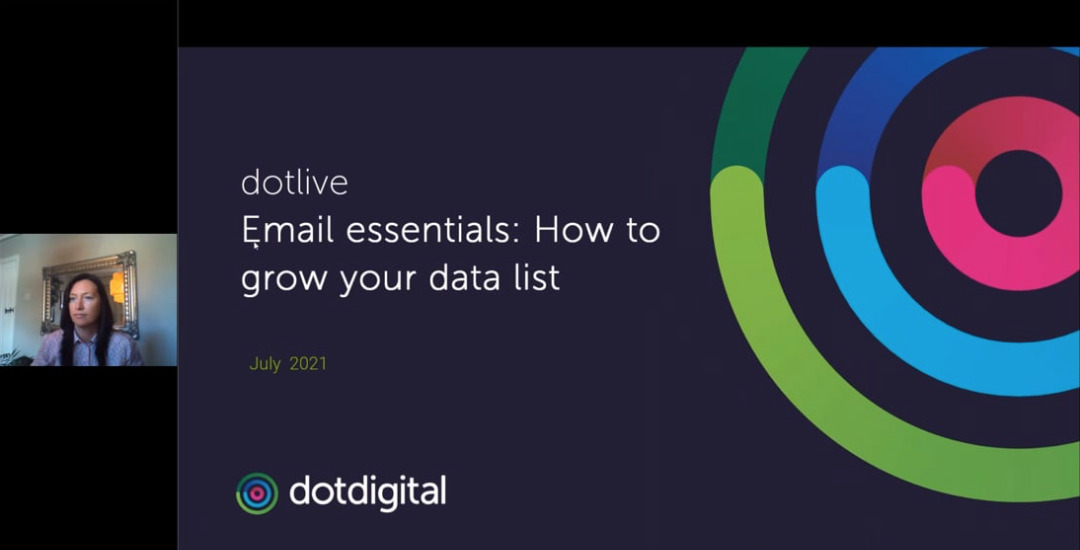 dotlive
Email essentials: How to grow your data list

July 2021

dotdigital